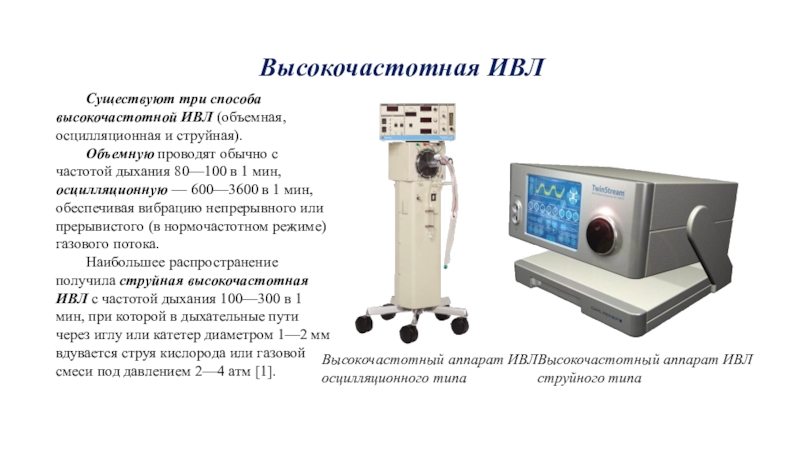 Высокочастотная ИВЛ

Существуют три способа высокочастотной ИВЛ (объемная, осцилляционная и струйная).

Объемную проводят обычно с частотой дыхания 80—100 в 1 мин, осцилляционную — 600—3600 в 1 мин, обеспечивая вибрацию непрерывного или прерывистого (в нормочастотном режиме) газового потока.

Наибольшее распространение получила струйная высокочастотная ИВЛ с частотой дыхания 100—300 в 1 мин, при которой в дыхательные пути через иглу или катетер диаметром 1—2 мм вдувается струя кислорода или газовой смеси под давлением 2—4 атм [1].

TwinStream

Высокочастотный аппарат ИВЛ осцилляционного типа

Высокочастотный аппарат ИВЛ струйного типа